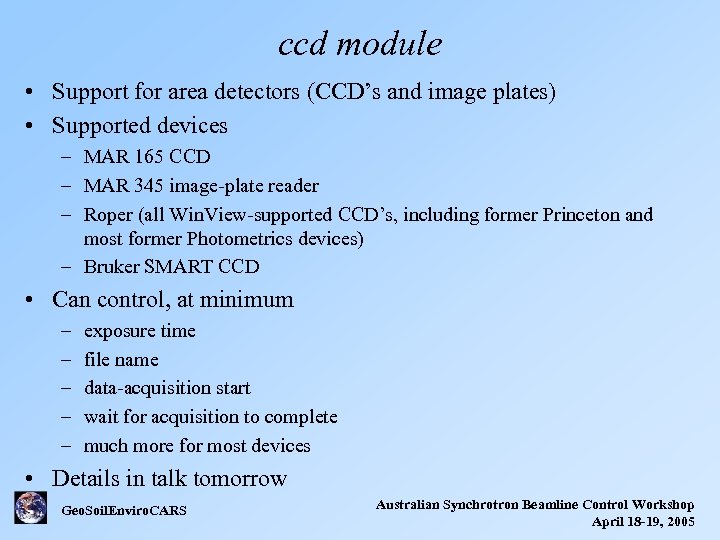 ccd module

• Support for area detectors (CCD's and image plates)
• Supported devices
– MAR 165 CCD
– MAR 345 image-plate reader
– Roper (all WinView-supported CCD's, including former Princeton and most former Photometrics devices)
– Bruker SMART CCD
• Can control, at minimum
– exposure time
– file name
– data-acquisition start
– wait for acquisition to complete
– much more for most devices
• Details in talk tomorrow

GeoSoilEnviroCARS

Australian Synchrotron Beamline Control Workshop
April 18-19, 2005